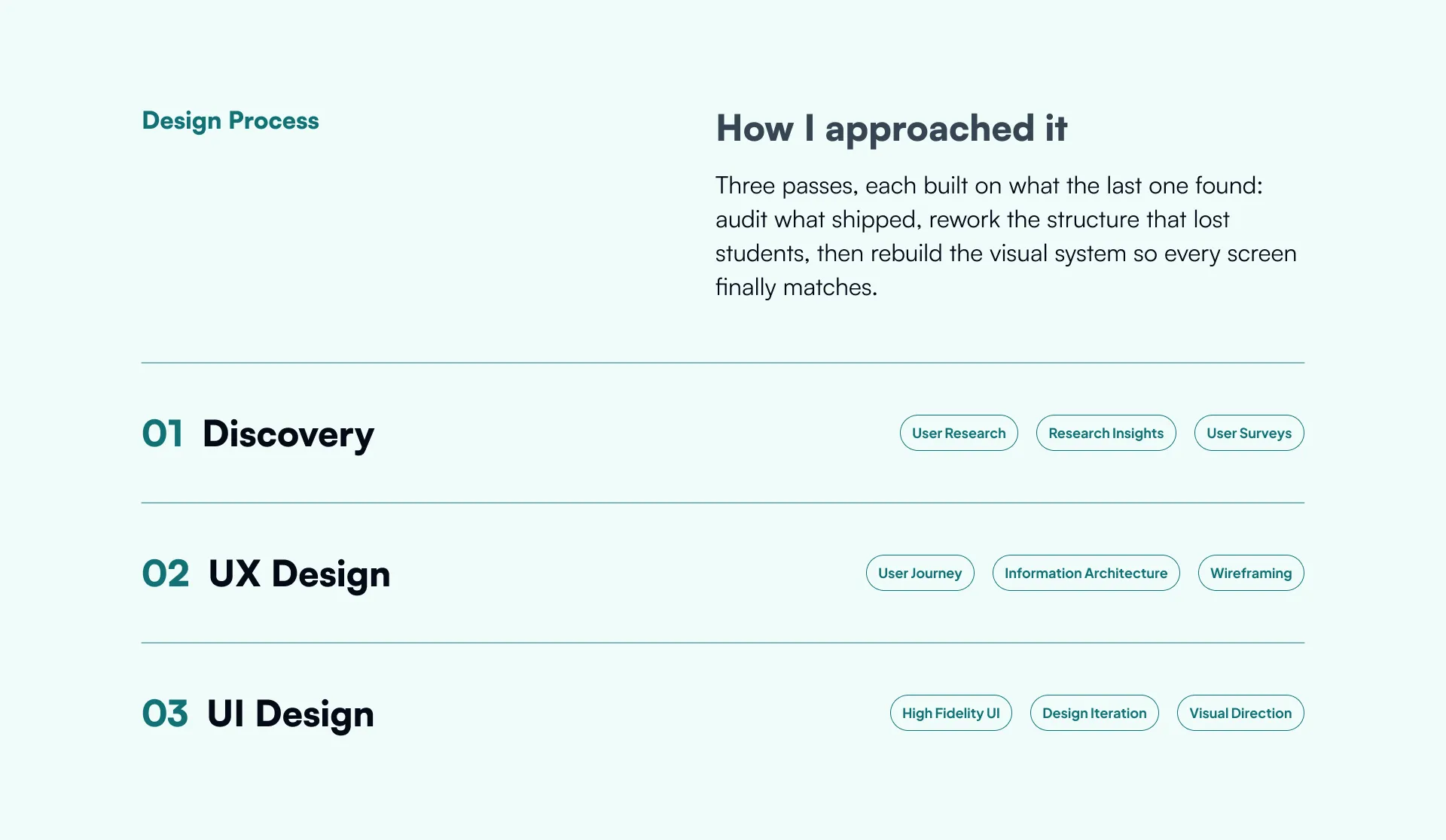 Design Process

How I approached it

Three passes, each built on what the last one found: audit what shipped, rework the structure that lost students, then rebuild the visual system so every screen finally matches.

01 Discovery

User Research
Research Insights
User Surveys

02 UX Design

User Journey
Information Architecture
Wireframing

03 UI Design

High Fidelity UI
Design Iteration
Visual Direction